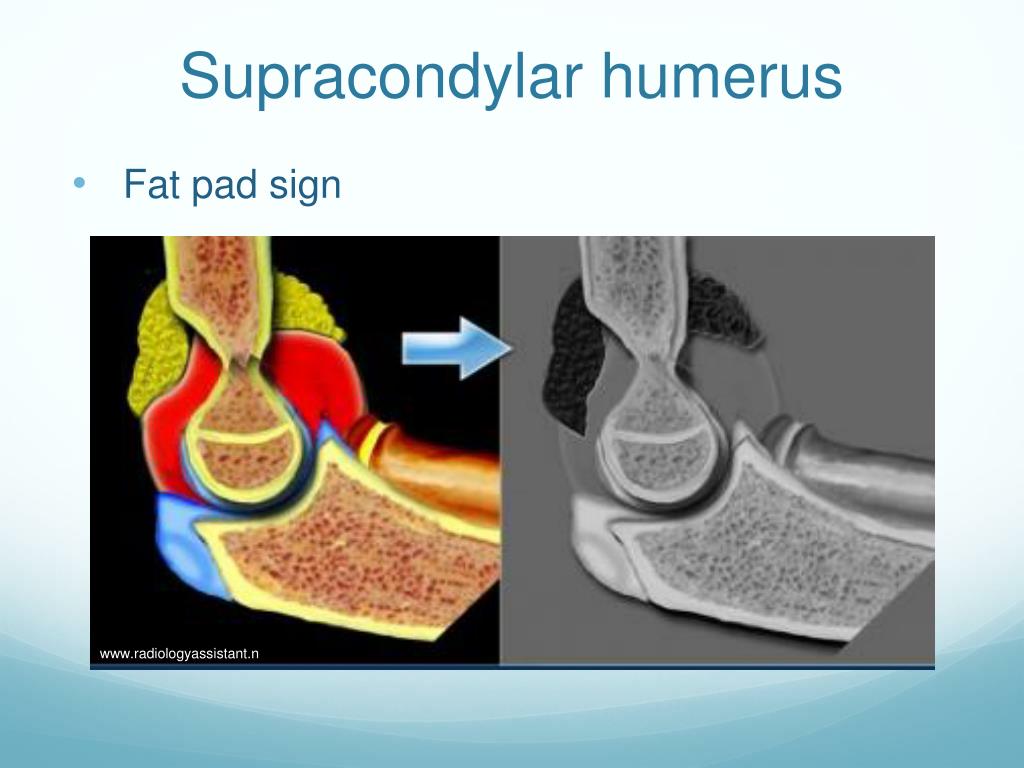 Supracondylar humerus

• Fat pad sign

www.radiologyassistant.n